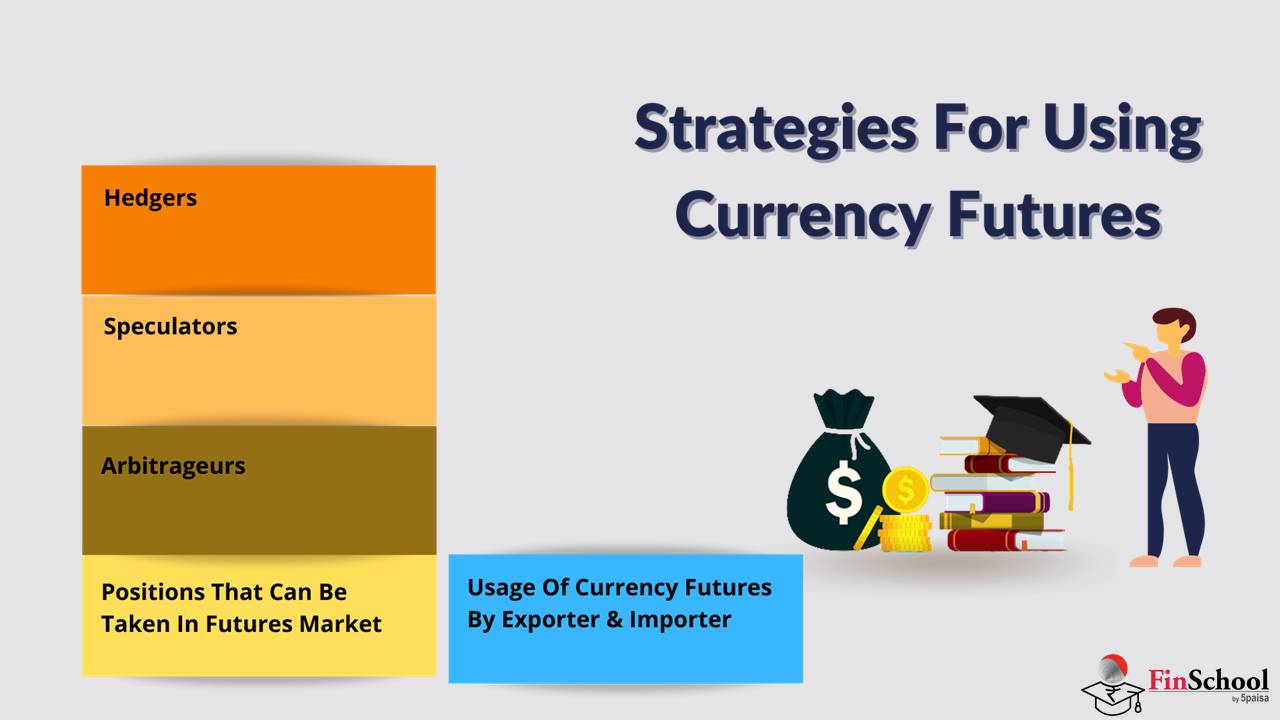 Strategies For Using Currency Futures

Hedgers

Speculators

Arbitrageurs

Positions That Can Be Taken In Futures Market

Usage Of Currency Futures By Exporter & Importer

$

$

FinSchool
by 5paisa